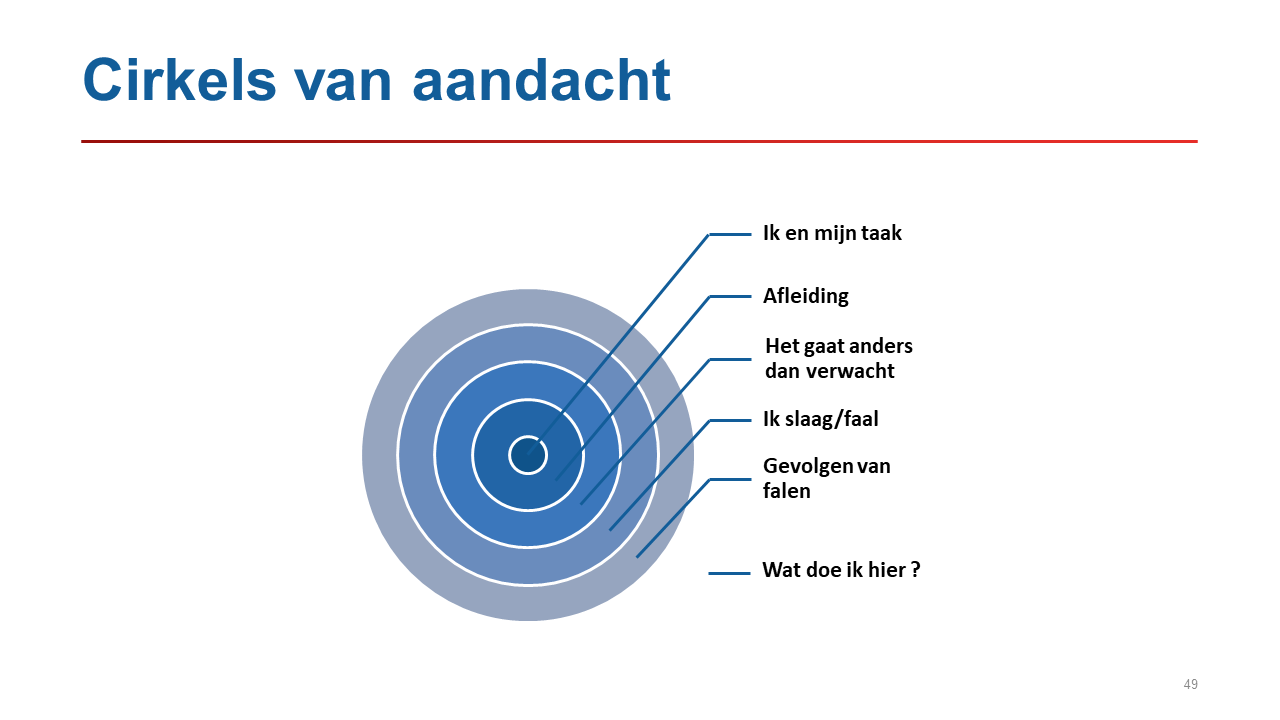 Cirkels van aandacht

Ik en mijn taak

Afleiding

Het gaat anders dan verwacht

Ik slaag/faal

Gevolgen van falen

Wat doe ik hier ?

49